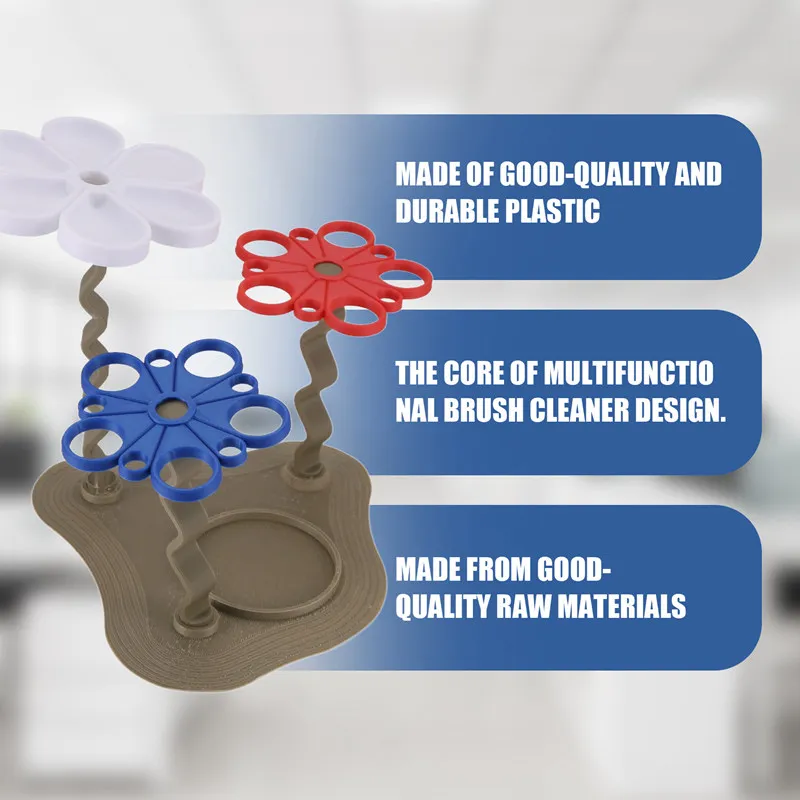 MADE OF GOOD-QUALITY AND DURABLE PLASTIC

THE CORE OF MULTIFUNCTIO NAL BRUSH CLEANER DESIGN.

MADE FROM GOOD-QUALITY RAW MATERIALS